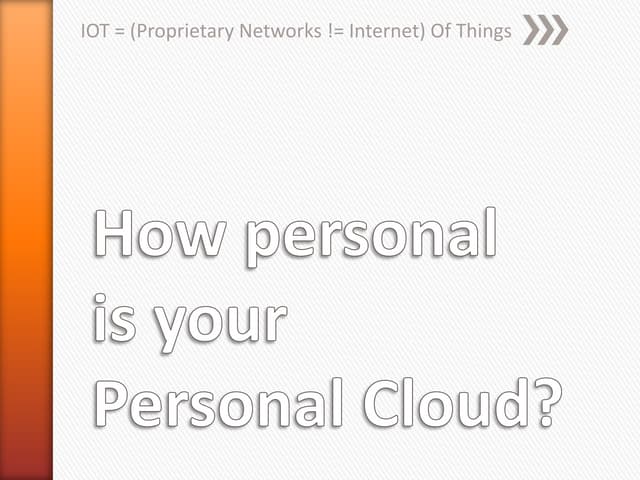 IOT = (Proprietary Networks != Internet) Of Things

How personal is your Personal Cloud?